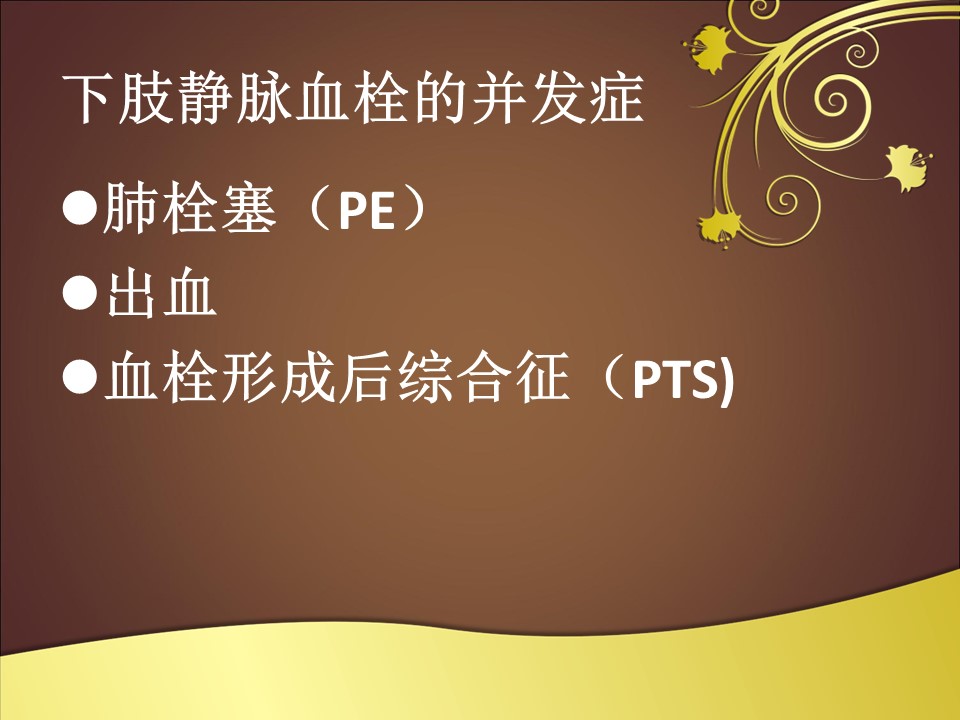 下肢静脉血栓的并发症

●肺栓塞（PE）

●出血

●血栓形成后综合征（PTS)